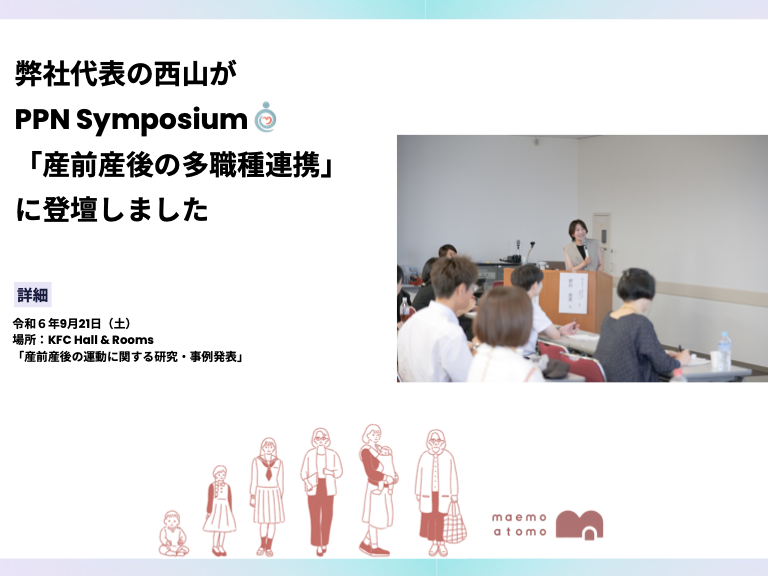 弊社代表の西山が
PPN Symposium
「産前産後の多職種連携」
に登壇しました

詳細

令和６年9月21日（土）
場所：KFC Hall & Rooms
「産前産後の運動に関する研究・事例発表」

maemo
atomo